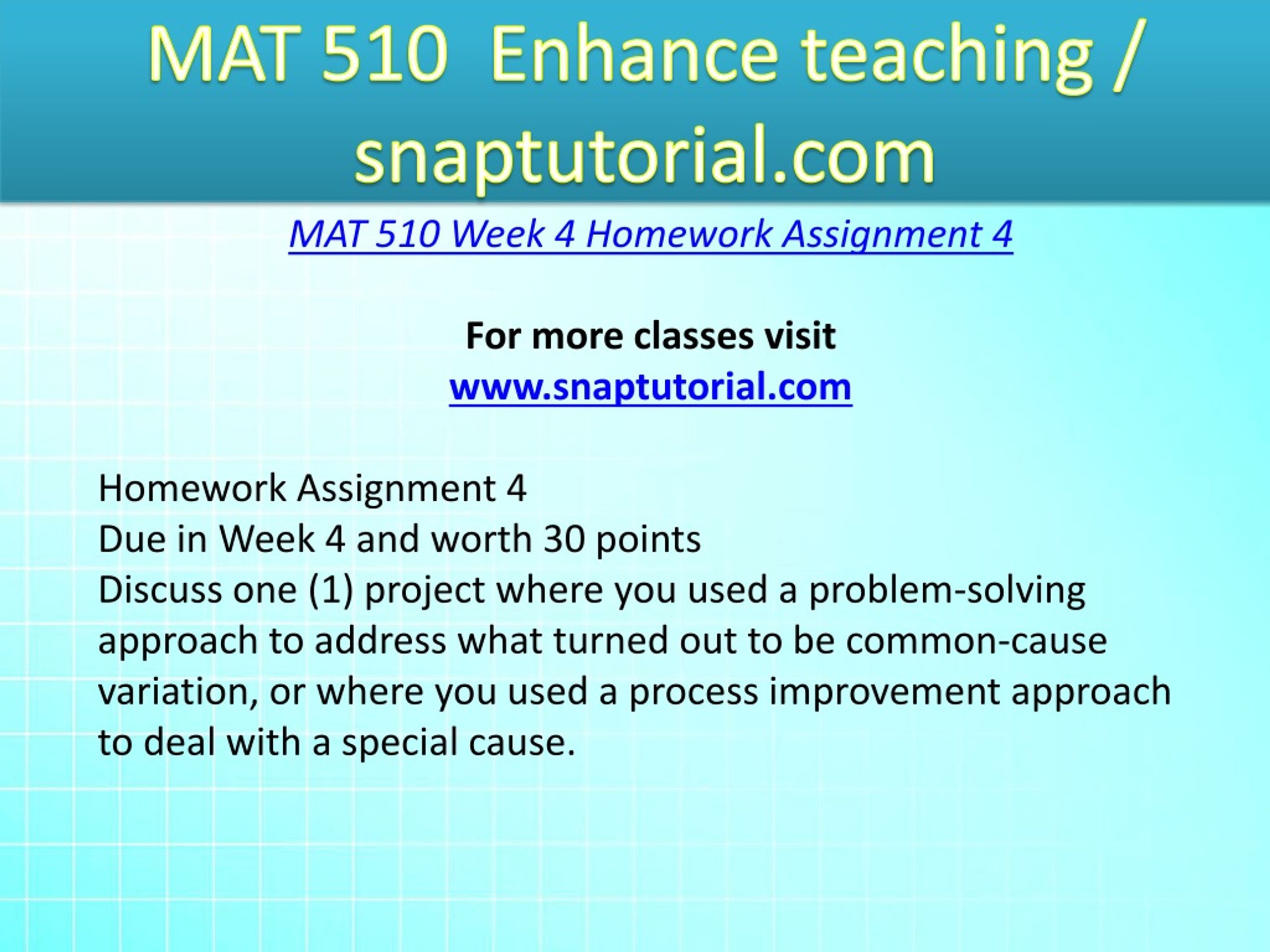 MAT 510 Enhance teaching / snaptutorial.com

MAT 510 Week 4 Homework Assignment 4

For more classes visit
www.snaptutorial.com

Homework Assignment 4
Due in Week 4 and worth 30 points
Discuss one (1) project where you used a problem-solving approach to address what turned out to be common-cause variation, or where you used a process improvement approach to deal with a special cause.